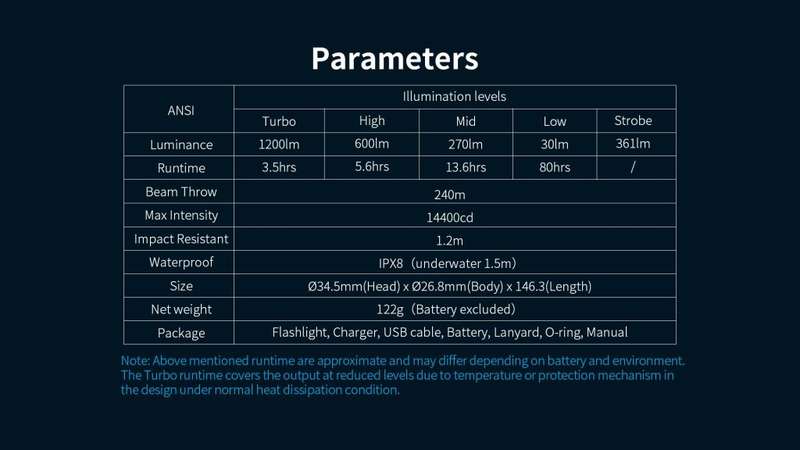 Parameters

| ANSI | Illumination levels | | | | |
|---|---|---|---|---|---|
| | Turbo | High | Mid | Low | Strobe |
| Luminance | 1200lm | 600lm | 270lm | 30lm | 361lm |
| Runtime | 3.5hrs | 5.6hrs | 13.6hrs | 80hrs | / |
| Beam Throw | 240m | | | | |
| Max Intensity | 14400cd | | | | |
| Impact Resistant | 1.2m | | | | |
| Waterproof | IPX8（underwater 1.5m） | | | | |
| Size | Ø34.5mm(Head) x Ø26.8mm(Body) x 146.3(Length) | | | | |
| Net weight | 122g（Battery excluded） | | | | |
| Package | Flashlight, Charger, USB cable, Battery, Lanyard, O-ring, Manual | | | | |

Note: Above mentioned runtime are approximate and may differ depending on battery and environment. The Turbo runtime covers the output at reduced levels due to temperature or protection mechanism in the design under normal heat dissipation condition.